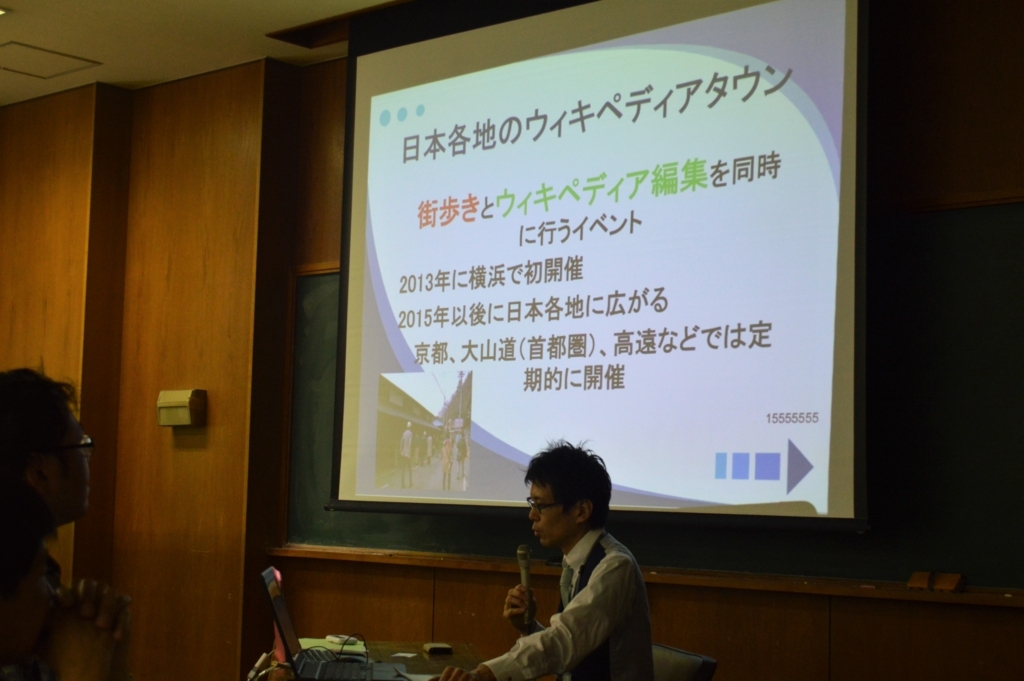 日本各地のウィキペディアタウン

街歩きとウィキペディア編集を同時に行うイベント

2013年に横浜で初開催

2015年以後に日本各地に広がる

京都、大山道（首都圏）、高遠などでは定期的に開催

15555555